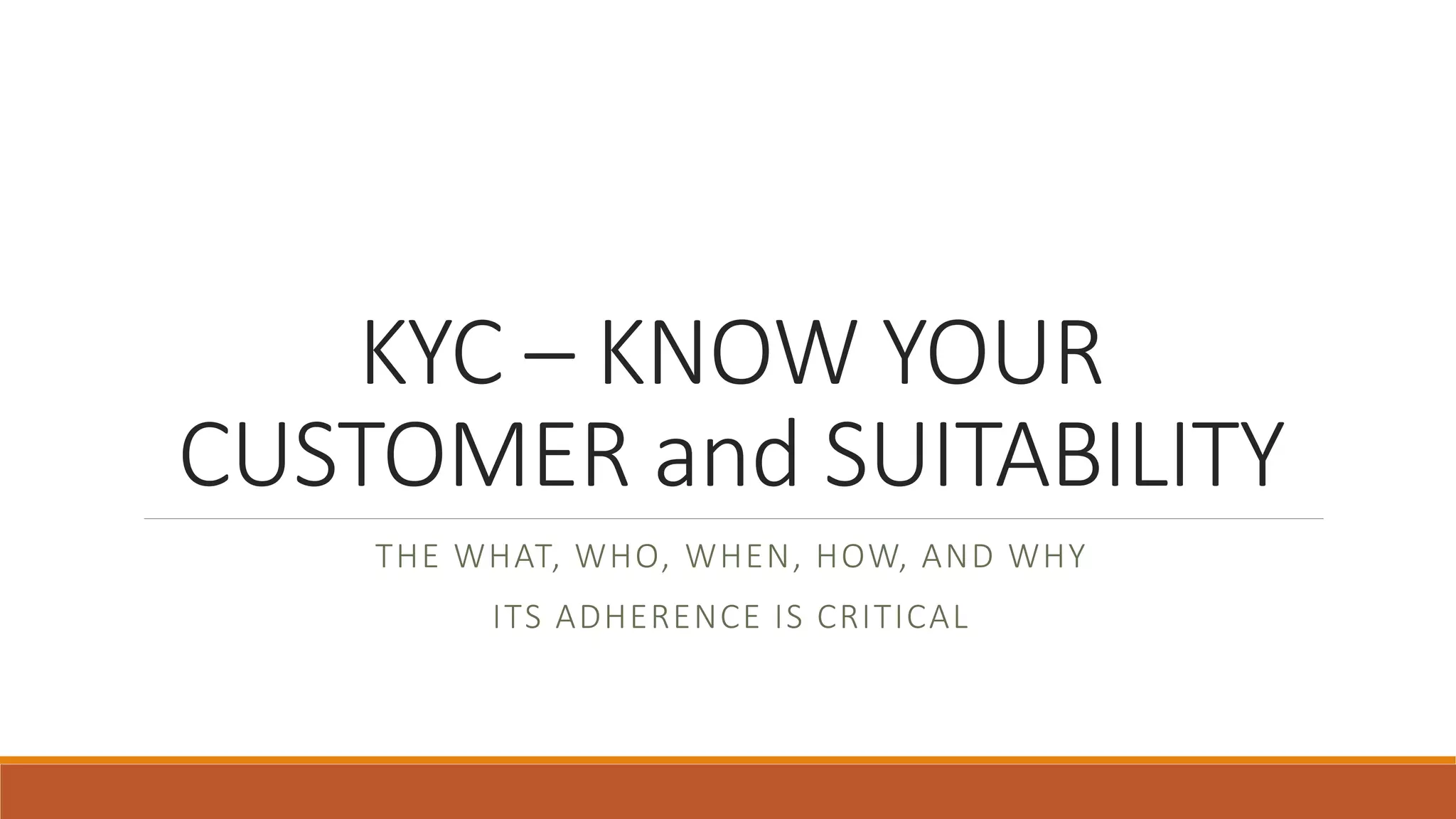 KYC – KNOW YOUR CUSTOMER and SUITABILITY

THE WHAT, WHO, WHEN, HOW, AND WHY

ITS ADHERENCE IS CRITICAL